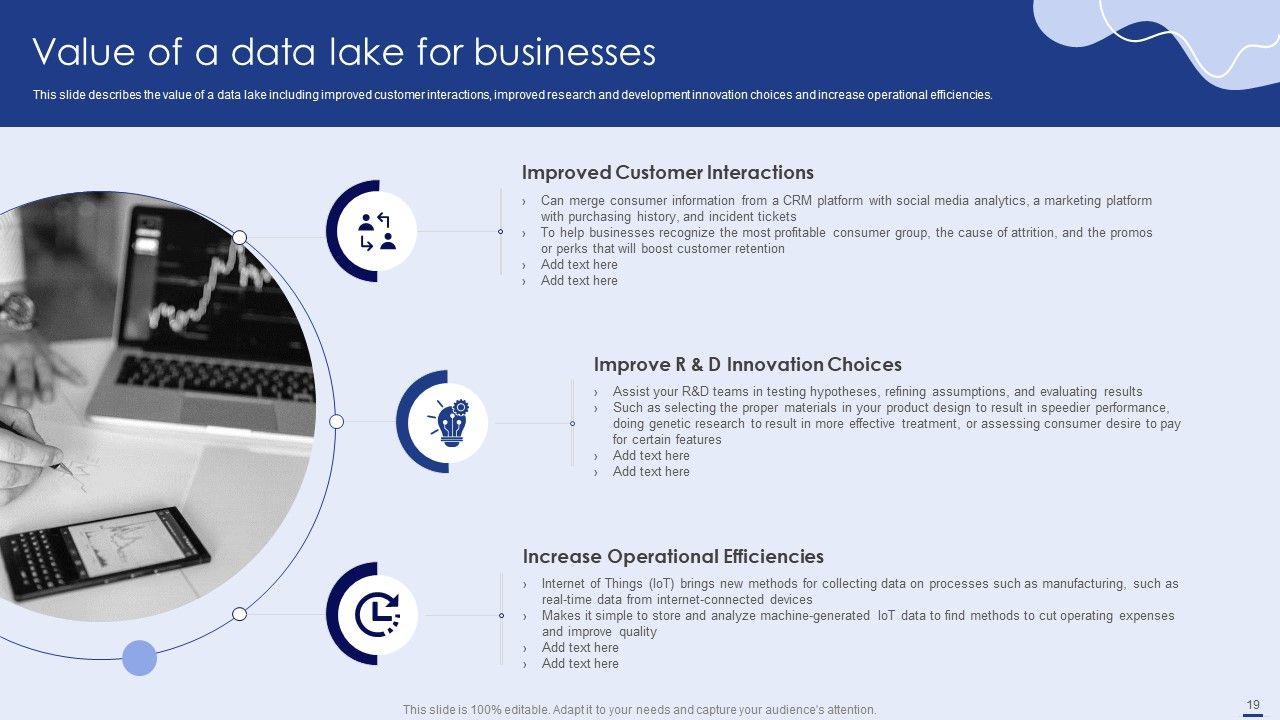 Value of a data lake for businesses

This slide describes the value of a data lake including improved customer interactions, improved research and development innovation choices and increase operational efficiencies.

Improved Customer Interactions

› Can merge consumer information from a CRM platform with social media analytics, a marketing platform with purchasing history, and incident tickets
› To help businesses recognize the most profitable consumer group, the cause of attrition, and the promos or perks that will boost customer retention
› Add text here
› Add text here

Improve R & D Innovation Choices

› Assist your R&D teams in testing hypotheses, refining assumptions, and evaluating results
› Such as selecting the proper materials in your product design to result in speedier performance, doing genetic research to result in more effective treatment, or assessing consumer desire to pay for certain features
› Add text here
› Add text here

Increase Operational Efficiencies

› Internet of Things (IoT) brings new methods for collecting data on processes such as manufacturing, such as real-time data from internet-connected devices
› Makes it simple to store and analyze machine-generated IoT data to find methods to cut operating expenses and improve quality
› Add text here
› Add text here

This slide is 100% editable. Adapt it to your needs and capture your audience's attention.

19